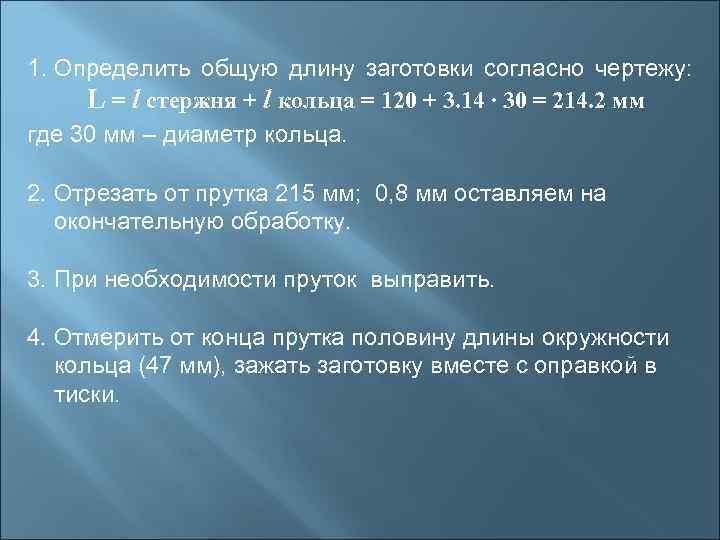 1. Определить общую длину заготовки согласно чертежу:

$L = l$ стержня $+ l$ кольца $= 120 + 3.14 \cdot 30 = 214.2$ мм

где 30 мм – диаметр кольца.

2. Отрезать от прутка 215 мм; 0,8 мм оставляем на окончательную обработку.

3. При необходимости пруток выправить.

4. Отмерить от конца прутка половину длины окружности кольца (47 мм), зажать заготовку вместе с оправкой в тиски.